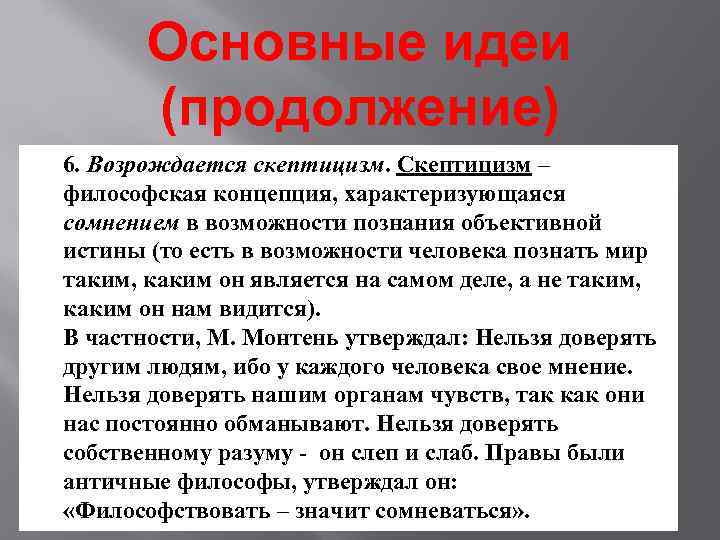 Основные идеи (продолжение)

6. Возрождается скептицизм. Скептицизм – философская концепция, характеризующаяся сомнением в возможности познания объективной истины (то есть в возможности человека познать мир таким, каким он является на самом деле, а не таким, каким он нам видится).
В частности, М. Монтень утверждал: Нельзя доверять другим людям, ибо у каждого человека свое мнение. Нельзя доверять нашим органам чувств, так как они нас постоянно обманывают. Нельзя доверять собственному разуму - он слеп и слаб. Правы были античные философы, утверждал он: «Философствовать – значит сомневаться».